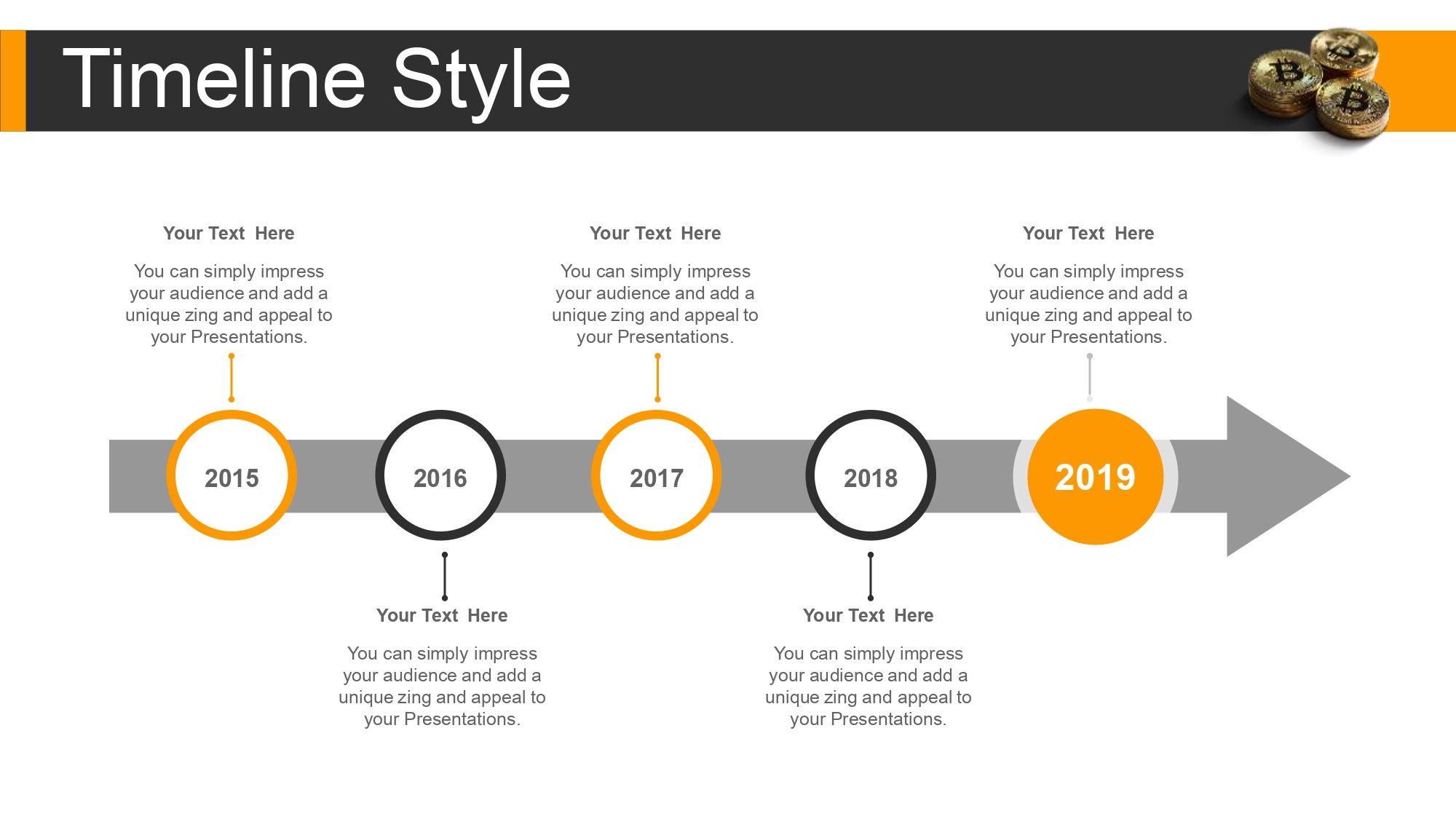 Timeline Style

Your Text Here

You can simply impress your audience and add a unique zing and appeal to your Presentations.

Your Text Here

You can simply impress your audience and add a unique zing and appeal to your Presentations.

Your Text Here

You can simply impress your audience and add a unique zing and appeal to your Presentations.

2015

2016

2017

2018

2019

Your Text Here

You can simply impress your audience and add a unique zing and appeal to your Presentations.

Your Text Here

You can simply impress your audience and add a unique zing and appeal to your Presentations.